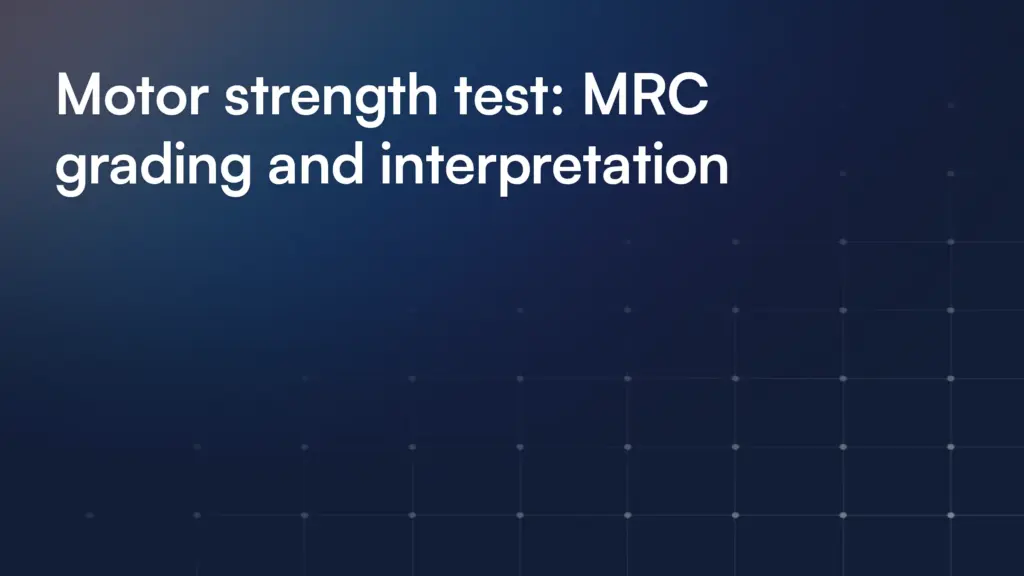 Motor strength test: MRC grading and interpretation